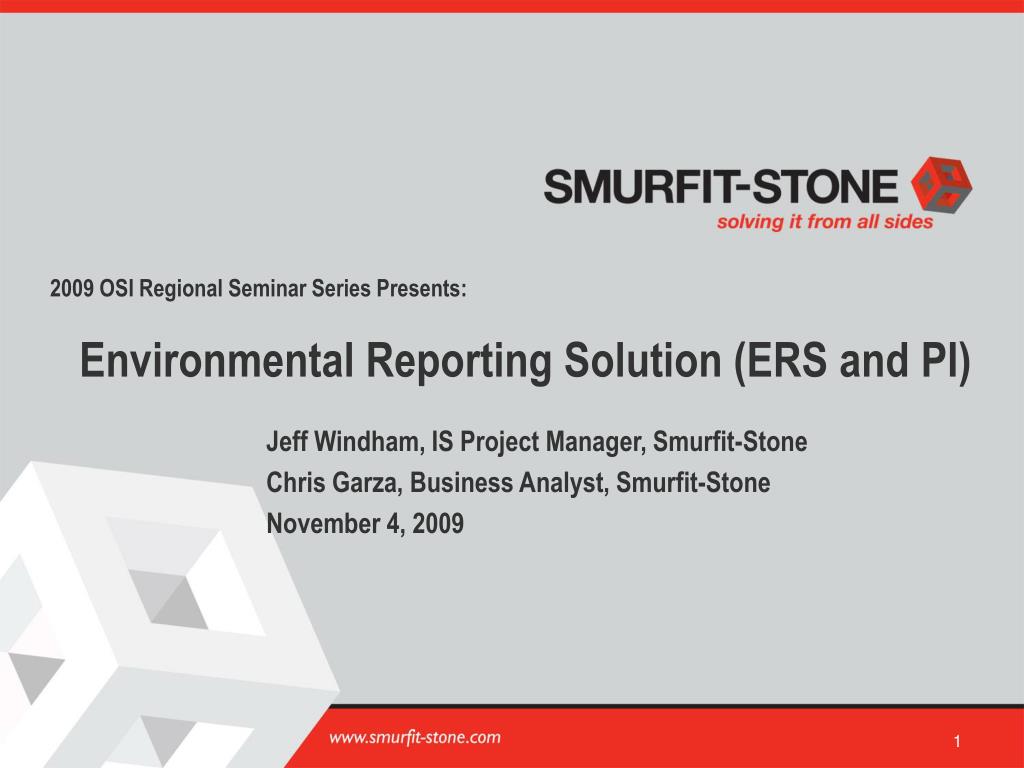 SMURFIT-STONE
solving it from all sides

2009 OSI Regional Seminar Series Presents:

Environmental Reporting Solution (ERS and PI)

Jeff Windham, IS Project Manager, Smurfit-Stone
Chris Garza, Business Analyst, Smurfit-Stone
November 4, 2009

www.smurfit-stone.com

1